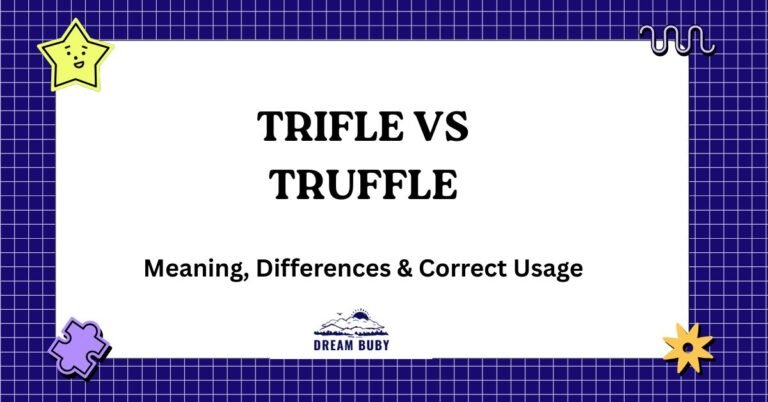 TRIFLE VS TRUFFLE

Meaning, Differences & Correct Usage

DREAM BUBY